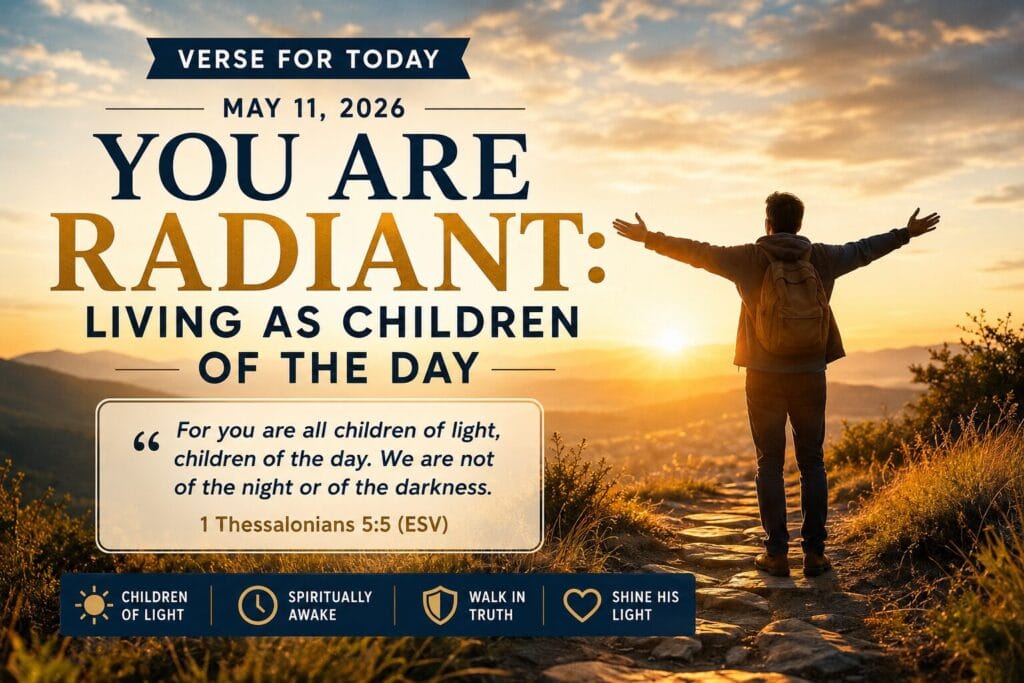 VERSE FOR TODAY

MAY 11, 2026

YOU ARE RADIANT: LIVING AS CHILDREN OF THE DAY

“ For you are all children of light, children of the day. We are not of the night or of the darkness.

1 Thessalonians 5:5 (ESV)

CHILDREN OF LIGHT

SPIRITUALLY AWAKE

WALK IN TRUTH

SHINE HIS LIGHT